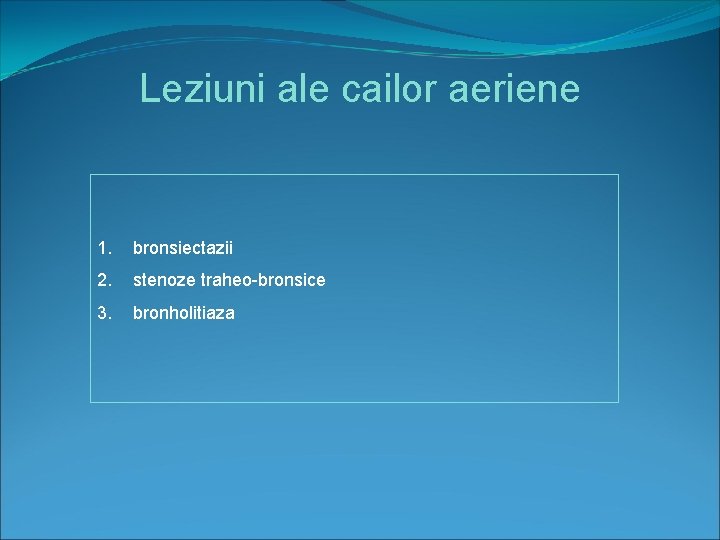 Leziuni ale cailor aeriene

1. bronsiectazii
2. stenoze traheo-bronsice
3. bronholitiaza